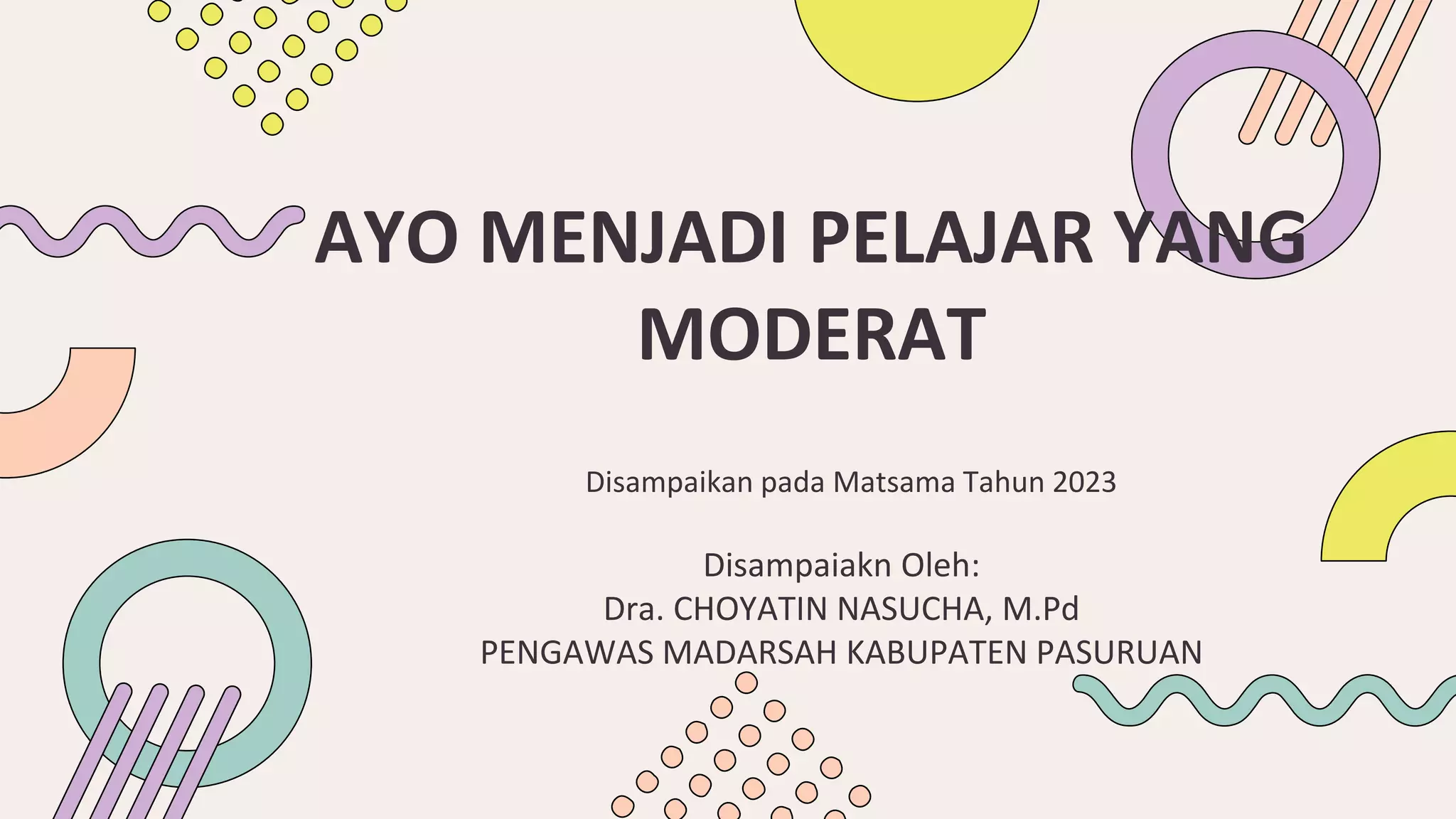 AYO MENJADI PELAJAR YANG MODERAT

Disampaikan pada Matsama Tahun 2023

Disampaiakn Oleh:
Dra. CHOYATIN NASUCHA, M.Pd
PENGAWAS MADARSAH KABUPATEN PASURUAN